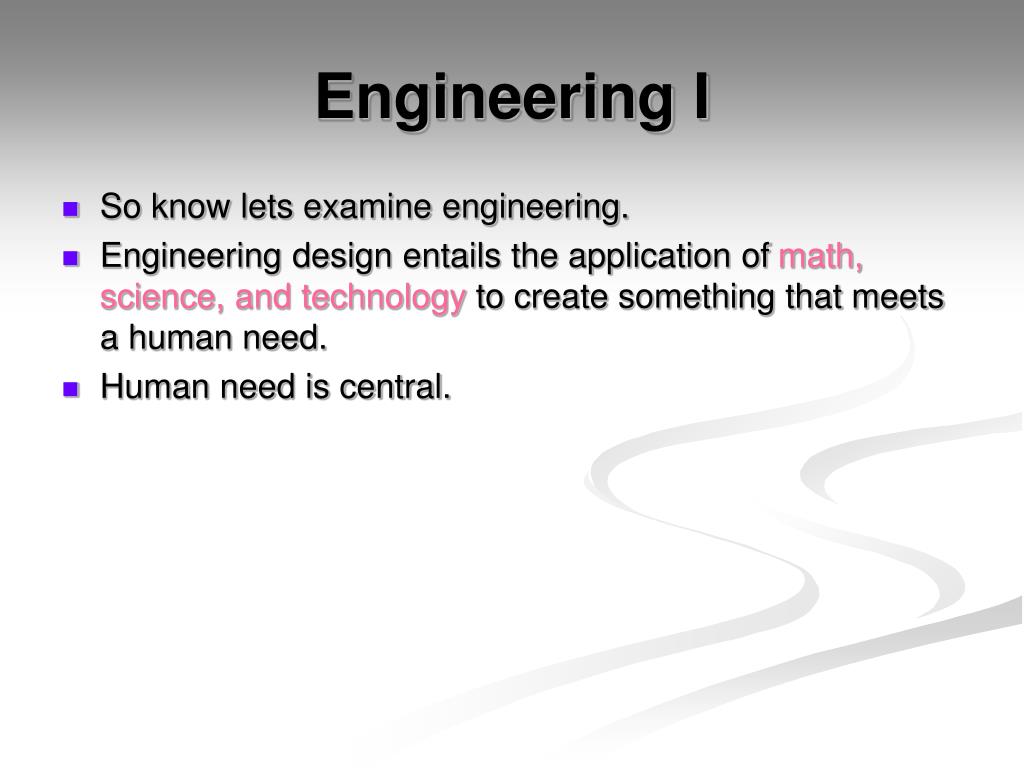 Engineering I

- So know lets examine engineering.
- Engineering design entails the application of math, science, and technology to create something that meets a human need.
- Human need is central.